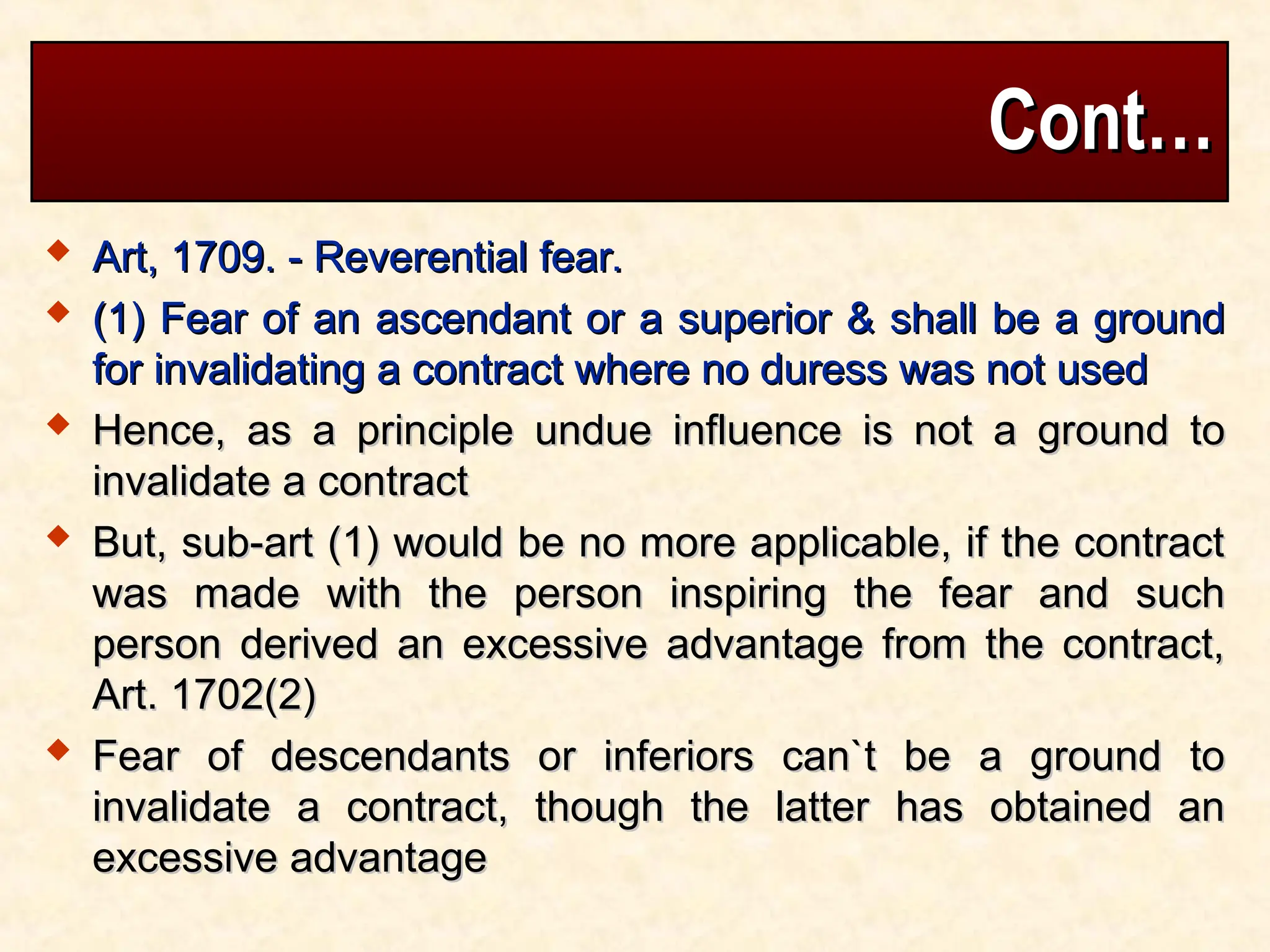 Cont…

Art, 1709. - Reverential fear.

(1) Fear of an ascendant or a superior & shall be a ground for invalidating a contract where no duress was not used

Hence, as a principle undue influence is not a ground to invalidate a contract

But, sub-art (1) would be no more applicable, if the contract was made with the person inspiring the fear and such person derived an excessive advantage from the contract, Art. 1702(2)

Fear of descendants or inferiors can`t be a ground to invalidate a contract, though the latter has obtained an excessive advantage